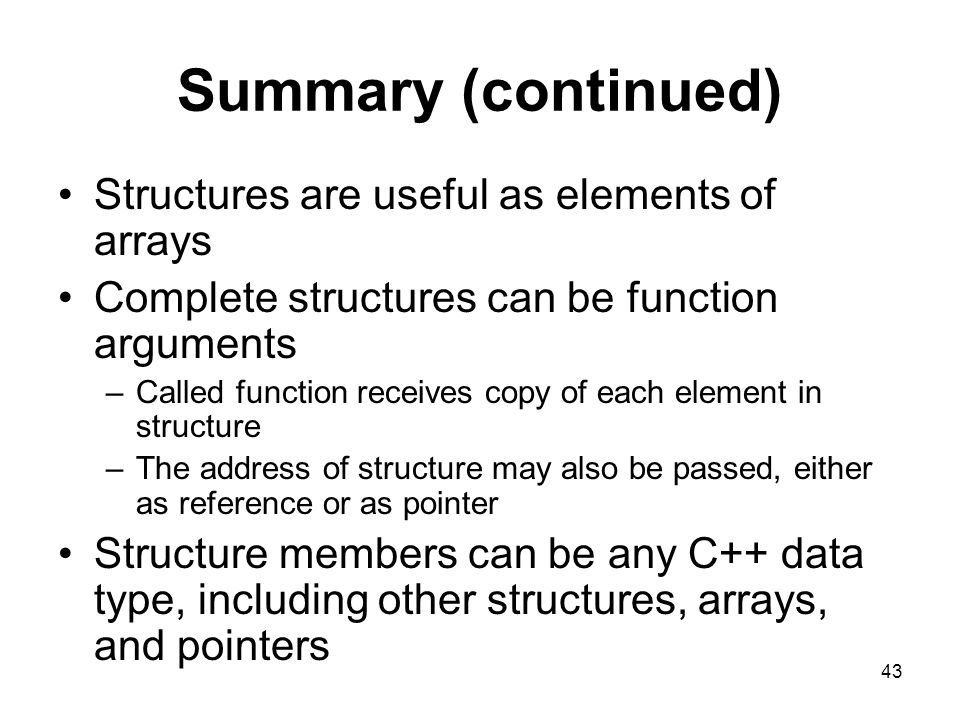 Summary (continued)

• Structures are useful as elements of arrays

• Complete structures can be function arguments

– Called function receives copy of each element in structure

– The address of structure may also be passed, either as reference or as pointer

• Structure members can be any C++ data type, including other structures, arrays, and pointers

43